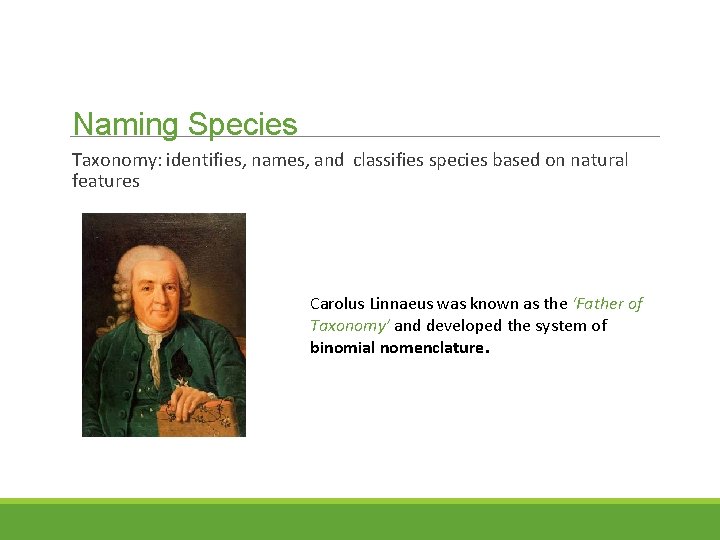 Naming Species

Taxonomy: identifies, names, and classifies species based on natural features

Carolus Linnaeus was known as the 'Father of Taxonomy' and developed the system of binomial nomenclature.